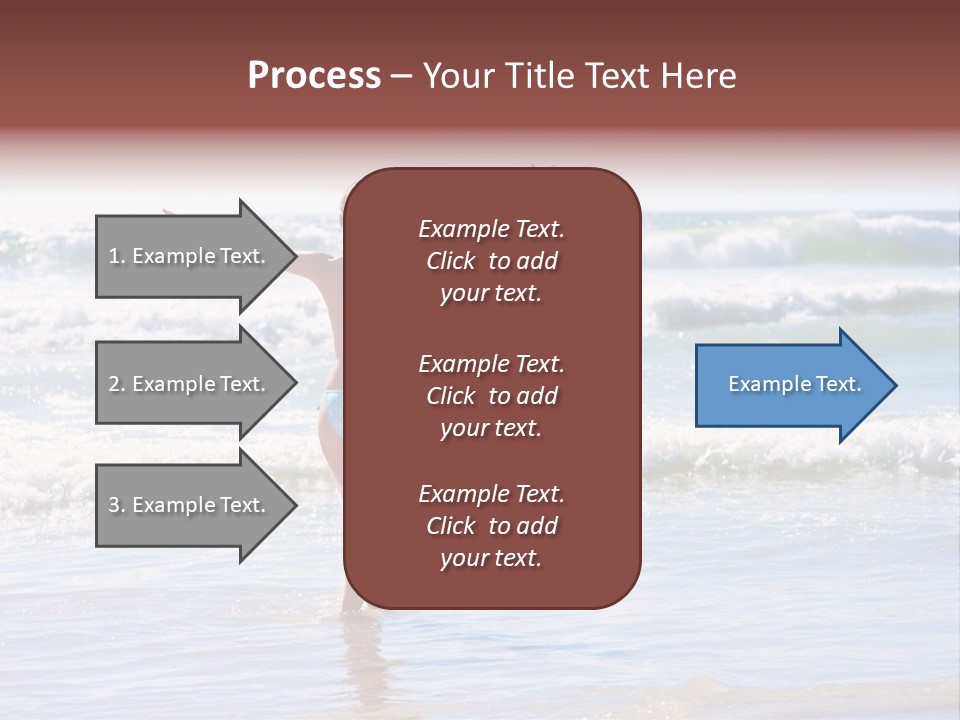 Process – Your Title Text Here

1. Example Text.

2. Example Text.

3. Example Text.

Example Text. Click to add your text.

Example Text. Click to add your text.

Example Text. Click to add your text.

Example Text.